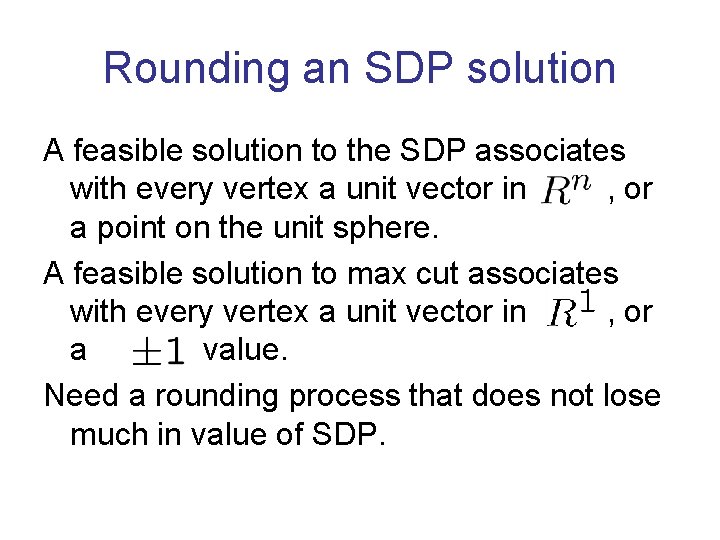 Rounding an SDP solution

A feasible solution to the SDP associates with every vertex a unit vector in $R^n$ , or a point on the unit sphere.

A feasible solution to max cut associates with every vertex a unit vector in $R^1$ , or a $\pm 1$ value.

Need a rounding process that does not lose much in value of SDP.